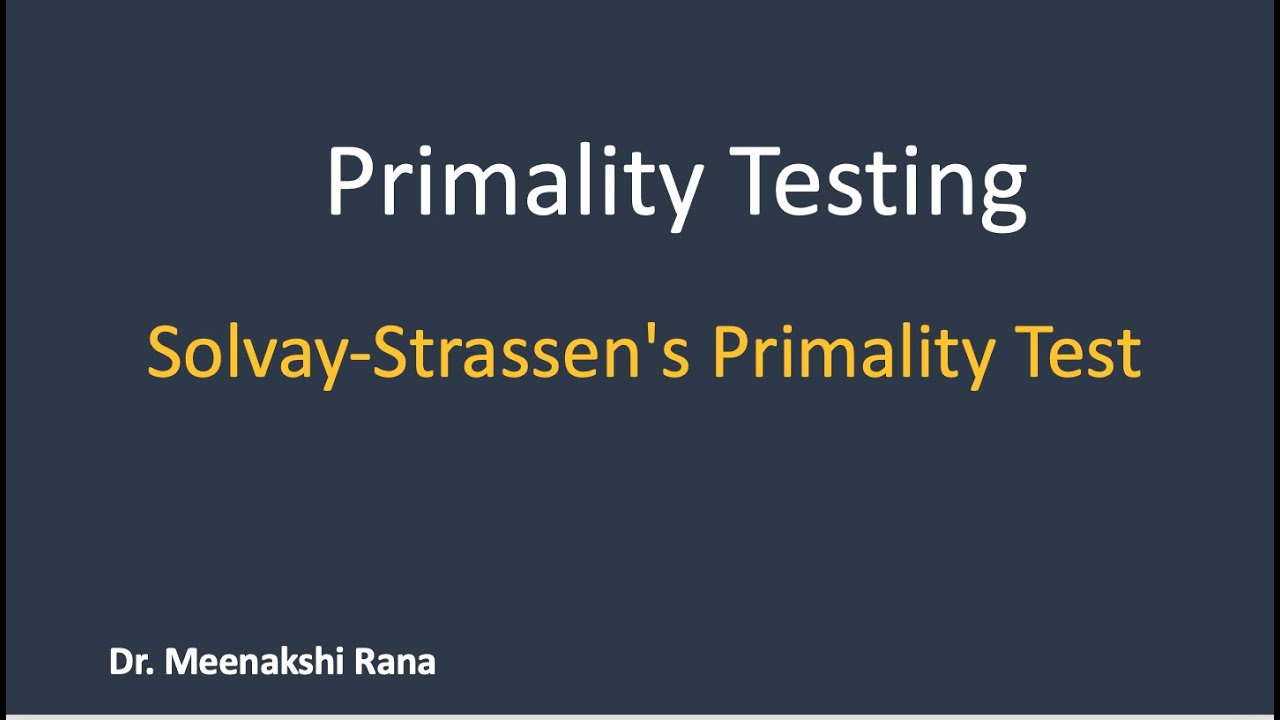 Primality Testing

Solvay-Strassen's Primality Test

Dr. Meenakshi Rana